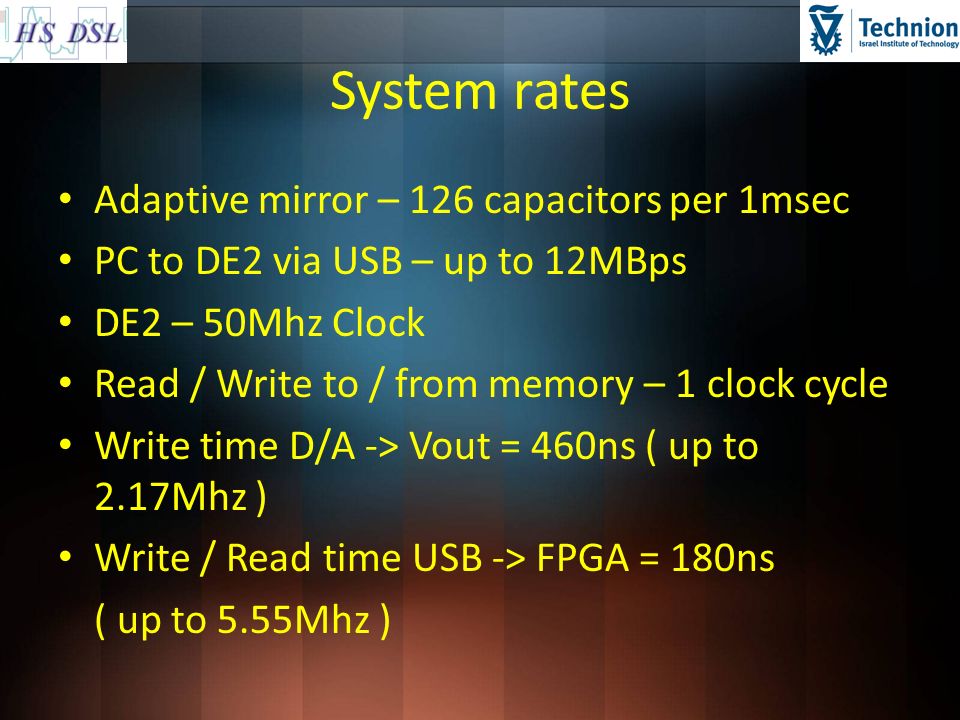 HS DSL

Technion
Israel Institute of Technology

System rates

• Adaptive mirror – 126 capacitors per 1msec
• PC to DE2 via USB – up to 12MBps
• DE2 – 50Mhz Clock
• Read / Write to / from memory – 1 clock cycle
• Write time D/A -> Vout = 460ns ( up to 2.17Mhz )
• Write / Read time USB -> FPGA = 180ns
( up to 5.55Mhz )